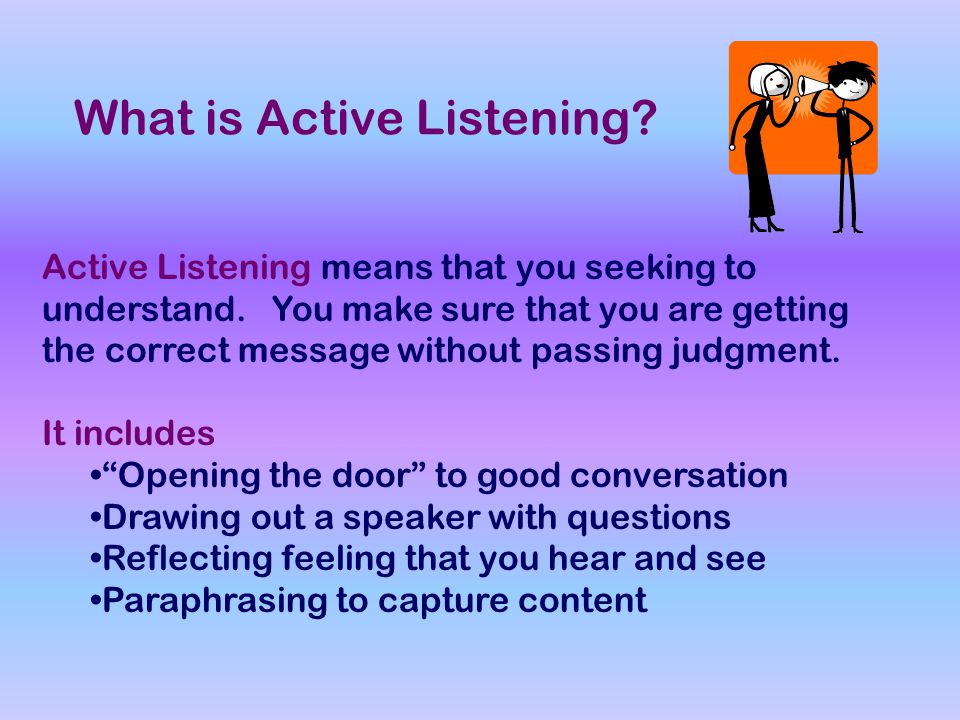 What is Active Listening?

Active Listening means that you seeking to understand. You make sure that you are getting the correct message without passing judgment.

It includes
•“Opening the door” to good conversation
•Drawing out a speaker with questions
•Reflecting feeling that you hear and see
•Paraphrasing to capture content